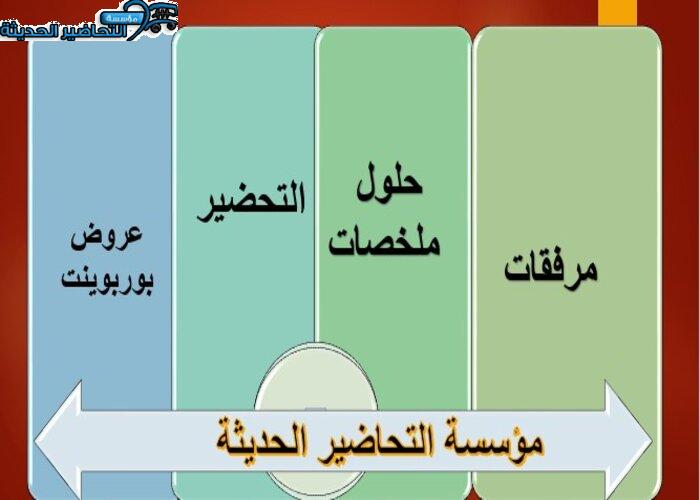 مؤسسة
التحاضير الحديثة

مرفقات

حلول ملخصات

التحضير

عروض بوربوينت

مؤسسة التحاضير الحديثة